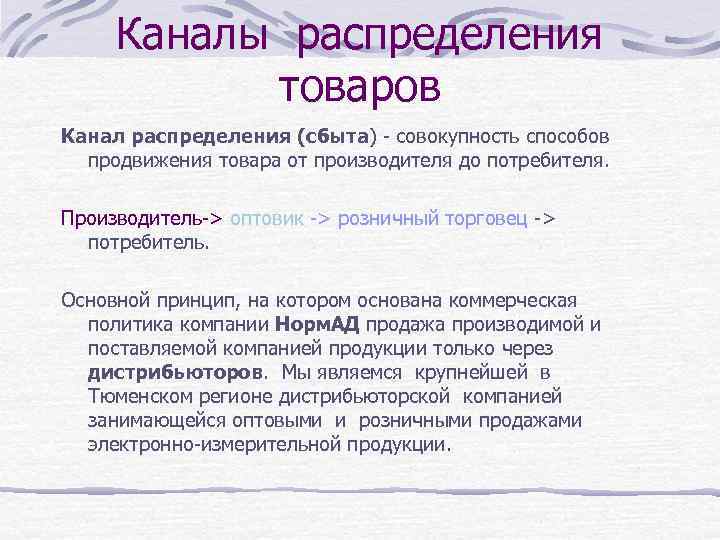 Каналы распределения товаров

Канал распределения (сбыта) - совокупность способов продвижения товара от производителя до потребителя.

Производитель-> оптовик -> розничный торговец -> потребитель.

Основной принцип, на котором основана коммерческая политика компании НормАД продажа производимой и поставляемой компанией продукции только через дистрибьюторов. Мы являемся крупнейшей в Тюменском регионе дистрибьюторской компанией занимающейся оптовыми и розничными продажами электронно-измерительной продукции.